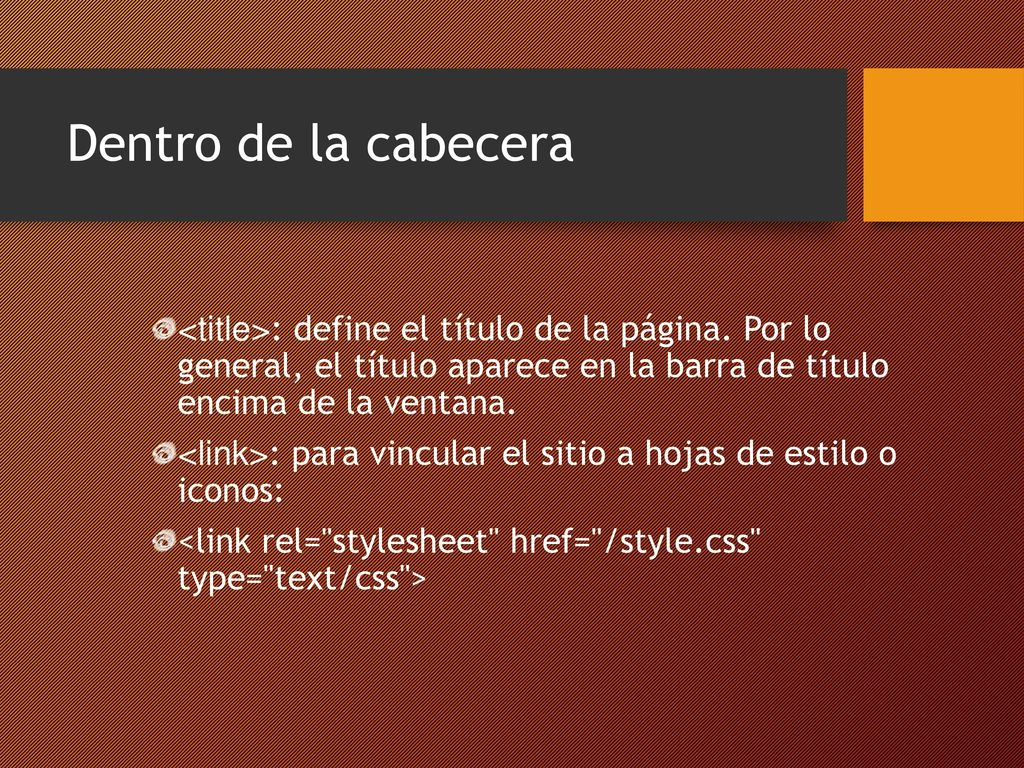 Dentro de la cabecera

<title>: define el título de la página. Por lo general, el título aparece en la barra de título encima de la ventana.

<link>: para vincular el sitio a hojas de estilo o iconos:

<link rel="stylesheet" href="/style.css" type="text/css">